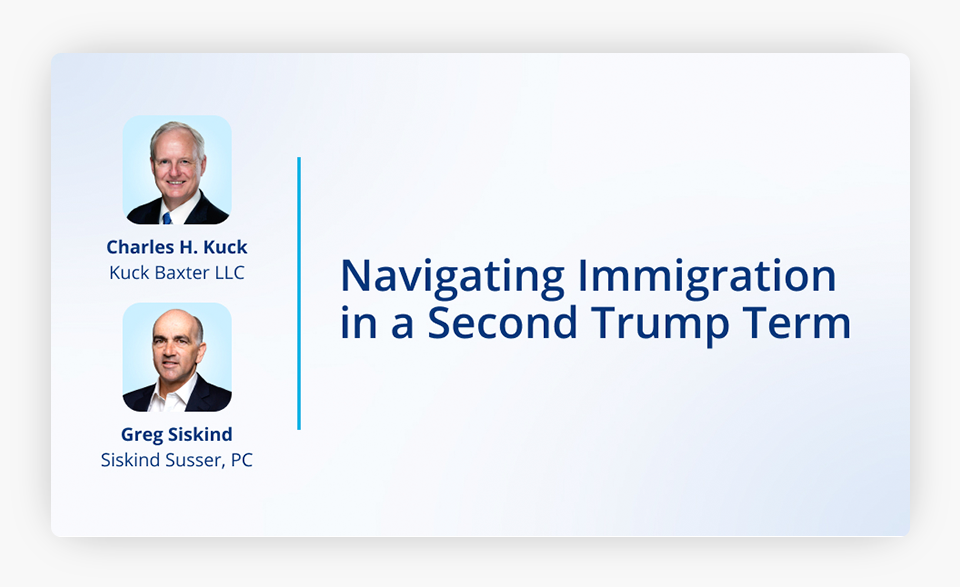 Charles H. Kuck
Kuck Baxter LLC

Greg Siskind
Siskind Susser, PC

Navigating Immigration in a Second Trump Term